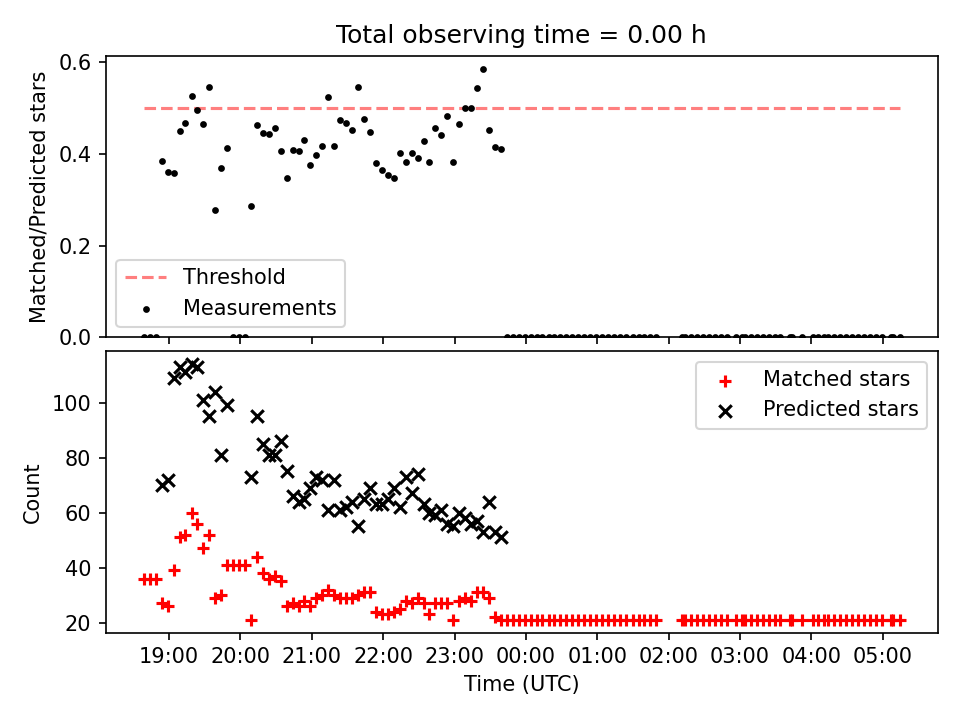 Total observing time = 0.00 h

Matched/Predicted stars

0.6
0.4
0.2
0.0

Threshold
Measurements

Count

100
80
60
40
20

Matched stars
Predicted stars

19:00 20:00 21:00 22:00 23:00 00:00 01:00 02:00 03:00 04:00 05:00

Time (UTC)